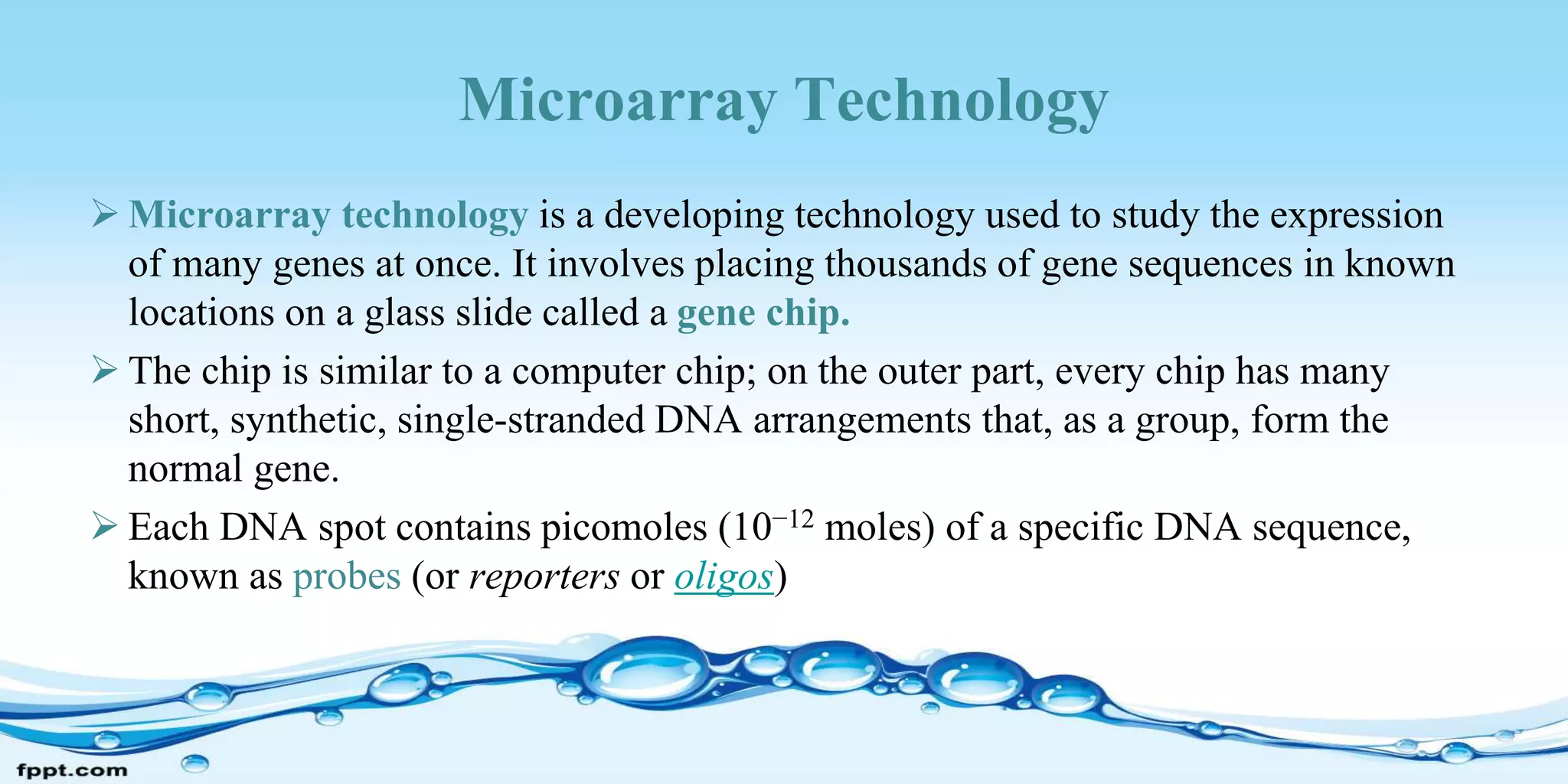 Microarray Technology

➢ Microarray technology is a developing technology used to study the expression of many genes at once. It involves placing thousands of gene sequences in known locations on a glass slide called a gene chip.

➢ The chip is similar to a computer chip; on the outer part, every chip has many short, synthetic, single-stranded DNA arrangements that, as a group, form the normal gene.

➢ Each DNA spot contains picomoles ($10^{-12}$ moles) of a specific DNA sequence, known as probes (or reporters or oligos)

fppt.com